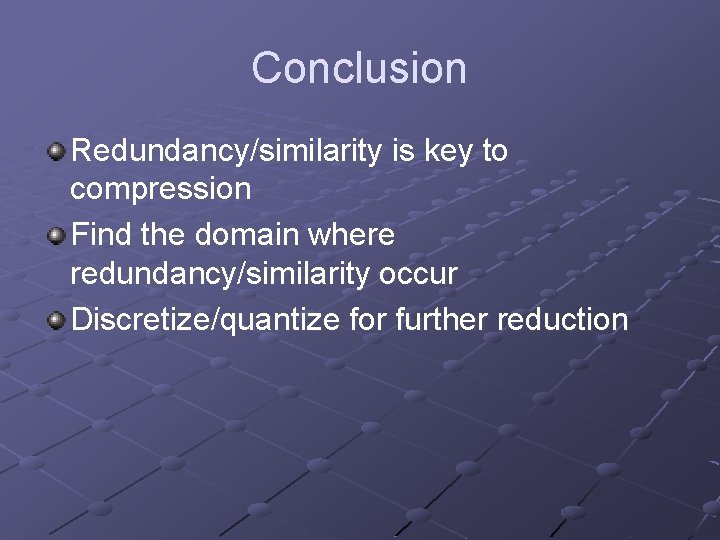 Conclusion

Redundancy/similarity is key to compression

Find the domain where redundancy/similarity occur

Discretize/quantize for further reduction